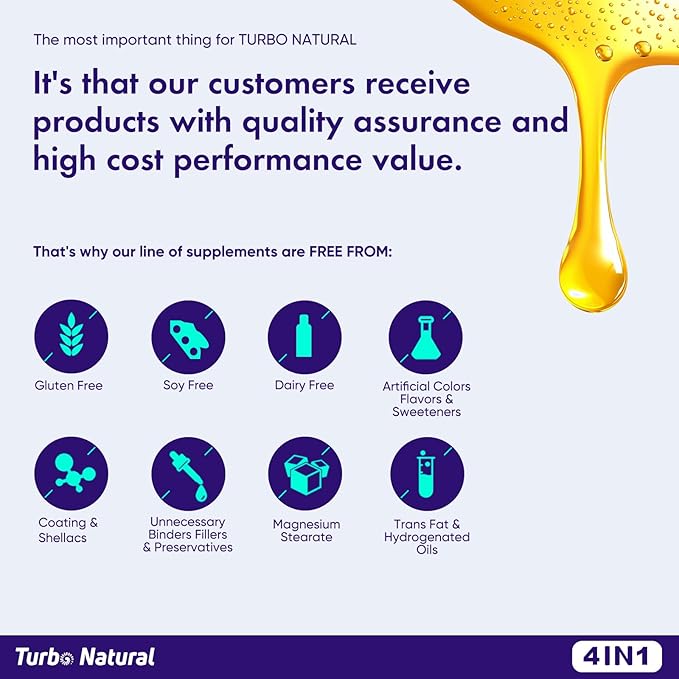 The most important thing for TURBO NATURAL

It's that our customers receive products with quality assurance and high cost performance value.

That's why our line of supplements are FREE FROM:

Gluten Free

Soy Free

Dairy Free

Artificial Colors Flavors & Sweeteners

Coating & Shellacs

Unnecessary Binders Fillers & Preservatives

Magnesium Stearate

Trans Fat & Hydrogenated Oils

Turbo Natural

4IN1